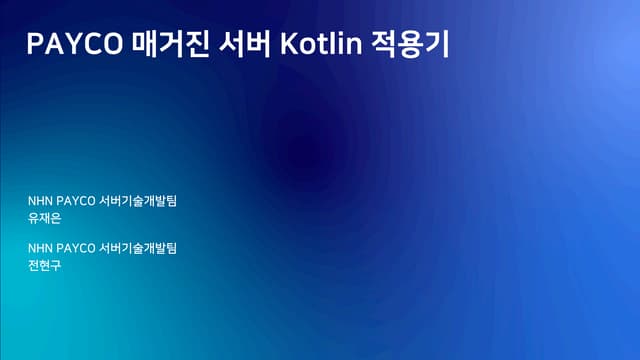 PAYCO 매거진 서버 Kotlin 적용기

NHN PAYCO 서버기술개발팀
유재은

NHN PAYCO 서버기술개발팀
전현구